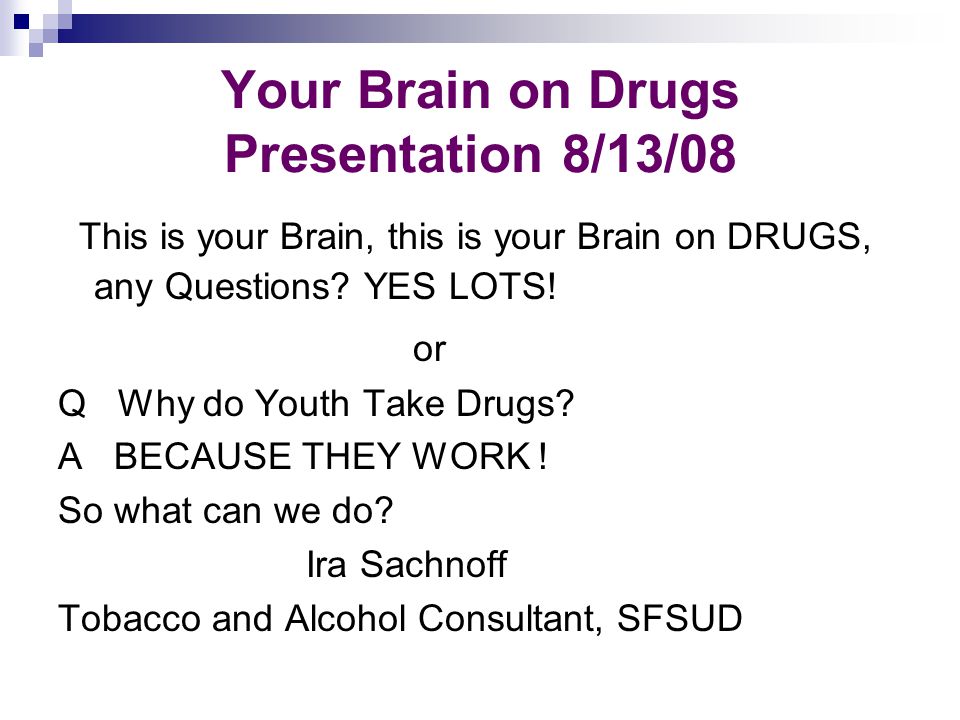 Your Brain on Drugs Presentation 8/13/08

This is your Brain, this is your Brain on DRUGS, any Questions? YES LOTS!

or

Q Why do Youth Take Drugs?

A BECAUSE THEY WORK !

So what can we do?

Ira Sachnoff

Tobacco and Alcohol Consultant, SFSUD